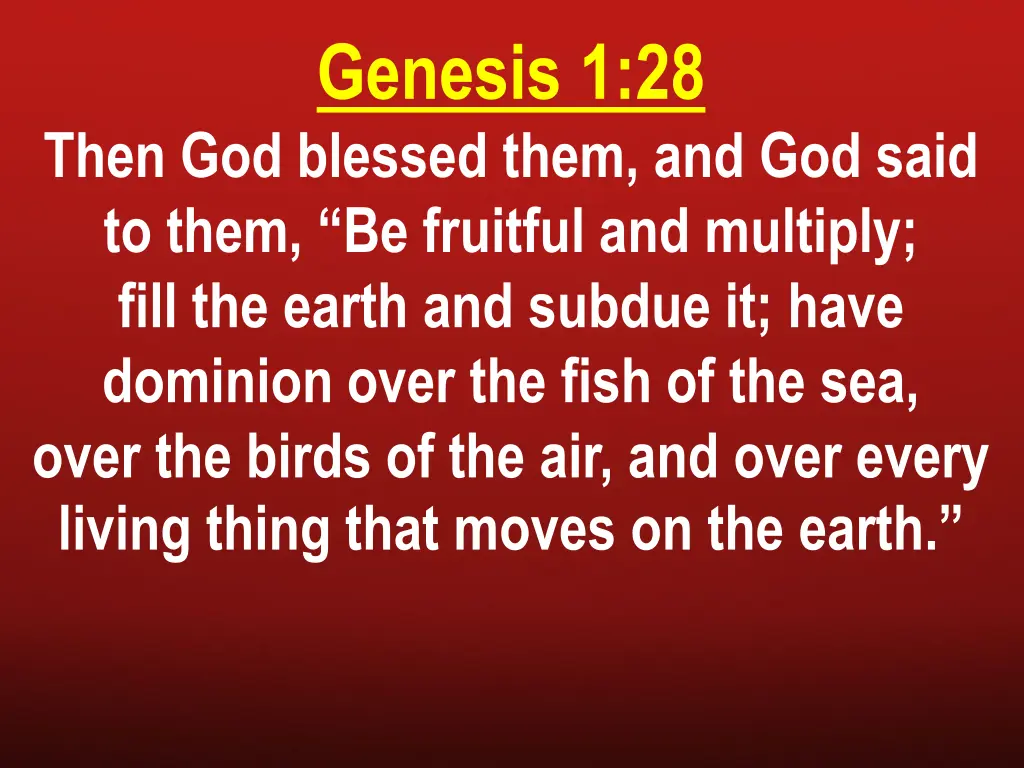 Genesis 1:28

Then God blessed them, and God said to them, “Be fruitful and multiply; fill the earth and subdue it; have dominion over the fish of the sea, over the birds of the air, and over every living thing that moves on the earth.”